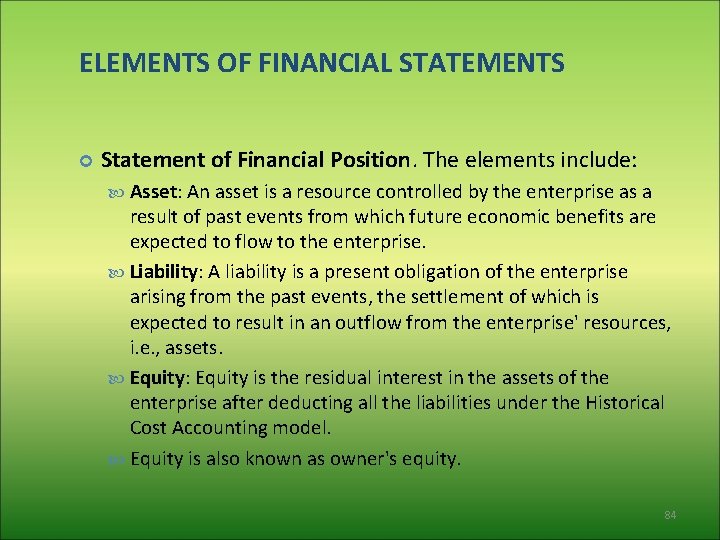 ELEMENTS OF FINANCIAL STATEMENTS

Statement of Financial Position. The elements include:

Asset: An asset is a resource controlled by the enterprise as a result of past events from which future economic benefits are expected to flow to the enterprise.

Liability: A liability is a present obligation of the enterprise arising from the past events, the settlement of which is expected to result in an outflow from the enterprise' resources, i.e., assets.

Equity: Equity is the residual interest in the assets of the enterprise after deducting all the liabilities under the Historical Cost Accounting model.

Equity is also known as owner's equity.

84